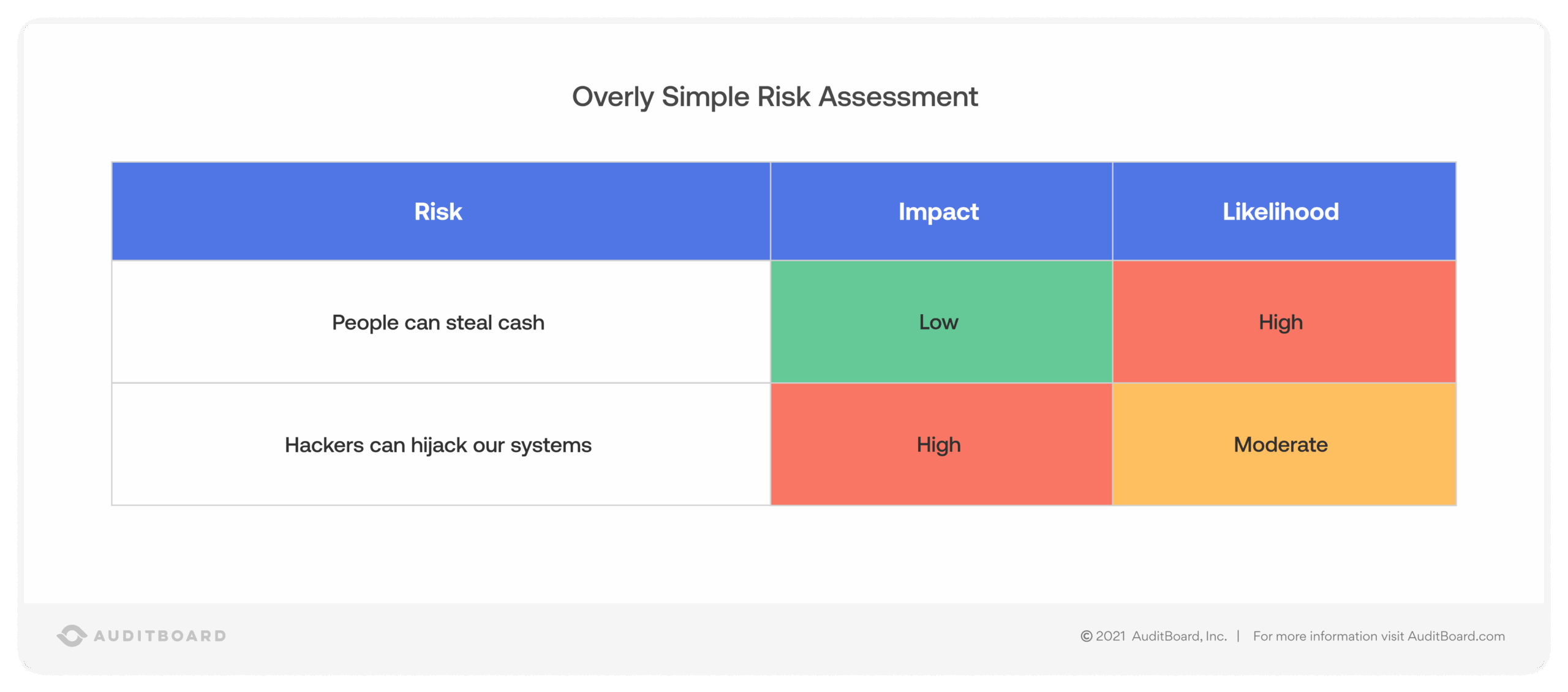 Overly Simple Risk Assessment

| Risk | Impact | Likelihood |
|---|---|---|
| People can steal cash | Low | High |
| Hackers can hijack our systems | High | Moderate |

AUDITBOARD

© 2021 AuditBoard, Inc. | For more information visit AuditBoard.com